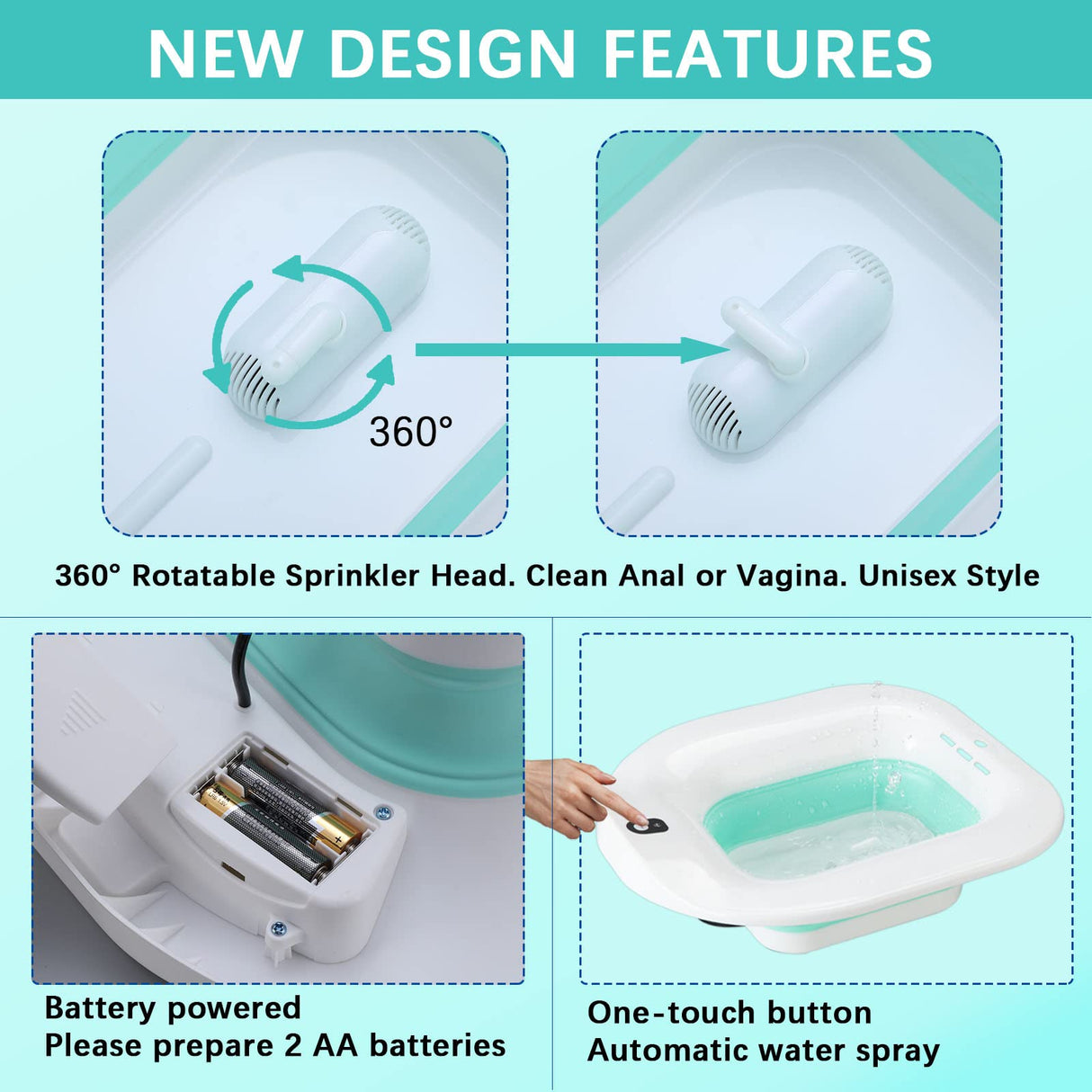 NEW DESIGN FEATURES

360°

360° Rotatable Sprinkler Head. Clean Anal or Vagina. Unisex Style

Battery powered
Please prepare 2 AA batteries

One-touch button
Automatic water spray